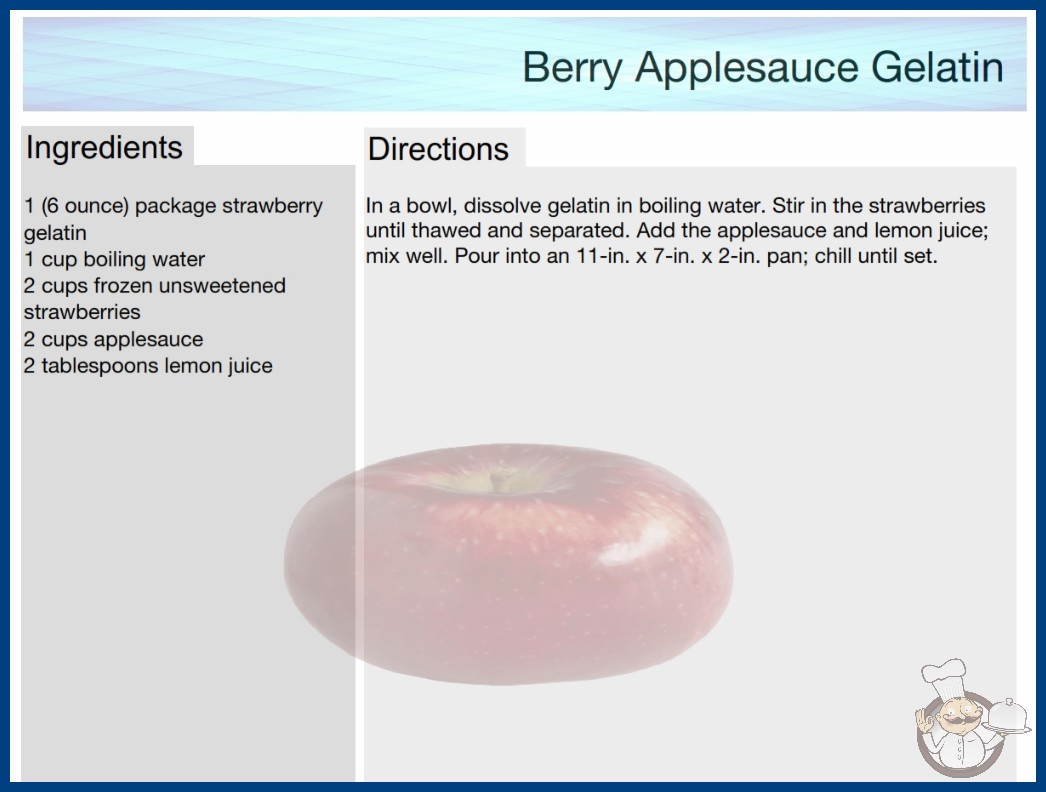 Berry Applesauce Gelatin

Ingredients

1 (6 ounce) package strawberry gelatin
1 cup boiling water
2 cups frozen unsweetened strawberries
2 cups applesauce
2 tablespoons lemon juice

Directions

In a bowl, dissolve gelatin in boiling water. Stir in the strawberries until thawed and separated. Add the applesauce and lemon juice; mix well. Pour into an 11-in. x 7-in. x 2-in. pan; chill until set.